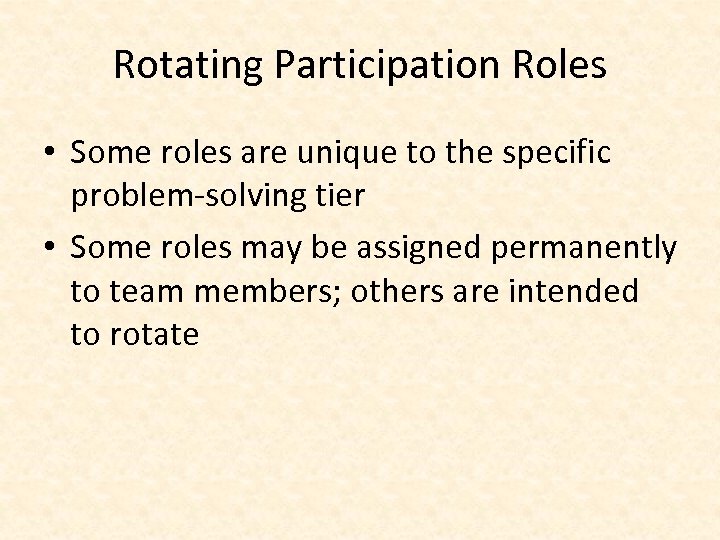 Rotating Participation Roles

• Some roles are unique to the specific problem-solving tier
• Some roles may be assigned permanently to team members; others are intended to rotate